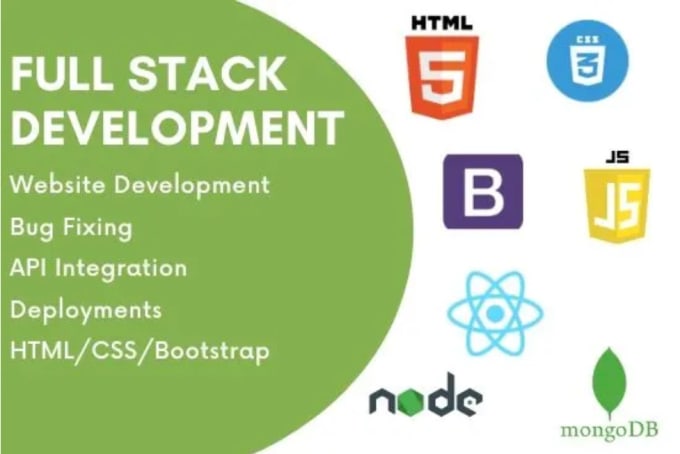 FULL STACK DEVELOPMENT

Website Development

Bug Fixing

API Integration

Deployments

HTML/CSS/Bootstrap

HTML

5

CSS

3

B

JS

JS

node

mongoDB